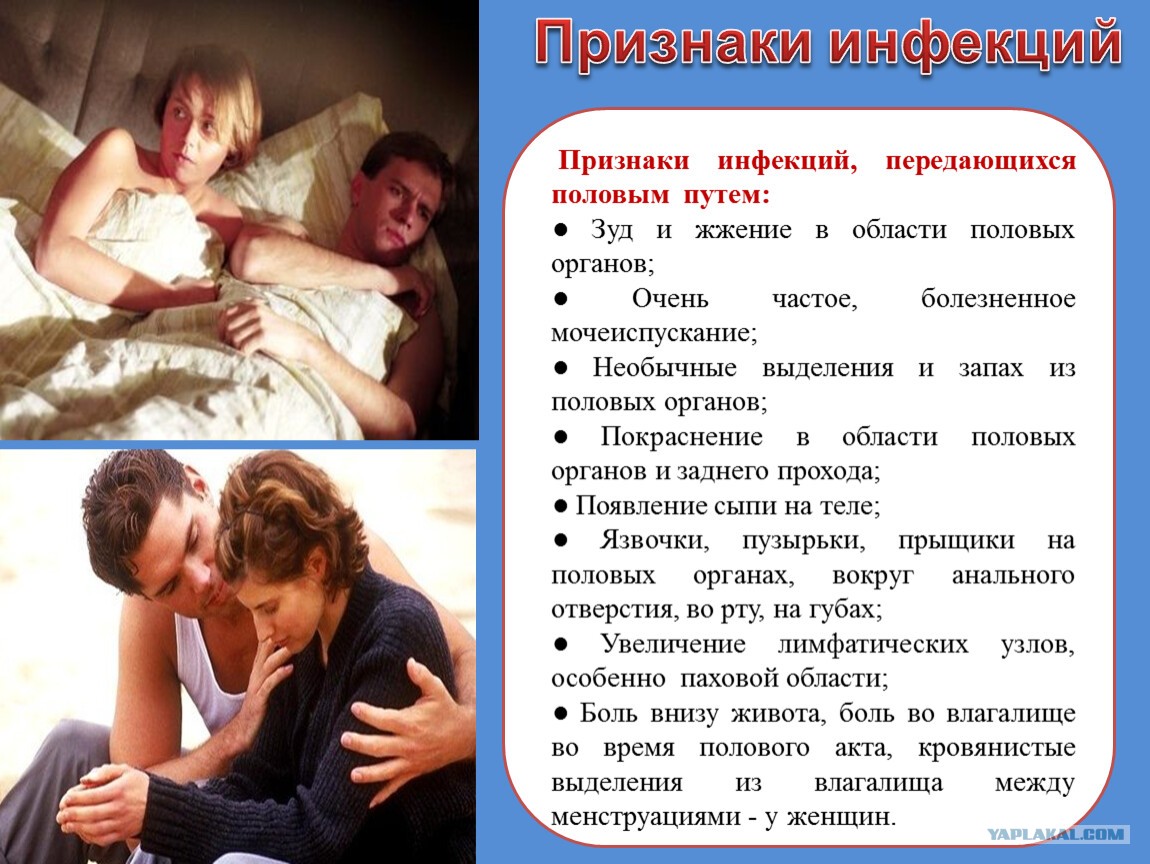 Признаки инфекций

Признаки инфекций, передающихся половым путем:
● Зуд и жжение в области половых органов;
● Очень частое, болезненное мочеиспускание;
● Необычные выделения и запах из половых органов;
● Покраснение в области половых органов и заднего прохода;
● Появление сыпи на теле;
● Язвочки, пузырьки, прыщики на половых органах, вокруг анального отверстия, во рту, на губах;
● Увеличение лимфатических узлов, особенно паховой области;
● Боль внизу живота, боль во влагалище во время полового акта, кровянистые выделения из влагалища между менструациями - у женщин.

YAPLAKAL.COM